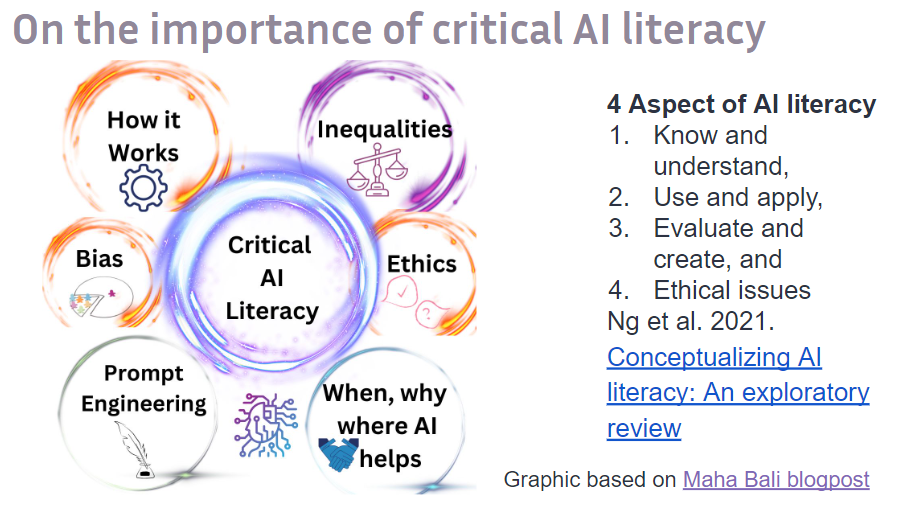 On the importance of critical AI literacy

How it Works

Inequalities

Bias

Critical AI Literacy

Ethics

Prompt Engineering

When, why where AI helps

4 Aspect of AI literacy
1. Know and understand,
2. Use and apply,
3. Evaluate and create, and
4. Ethical issues
Ng et al. 2021.
Conceptualizing AI literacy: An exploratory review

Graphic based on Maha Bali blogpost